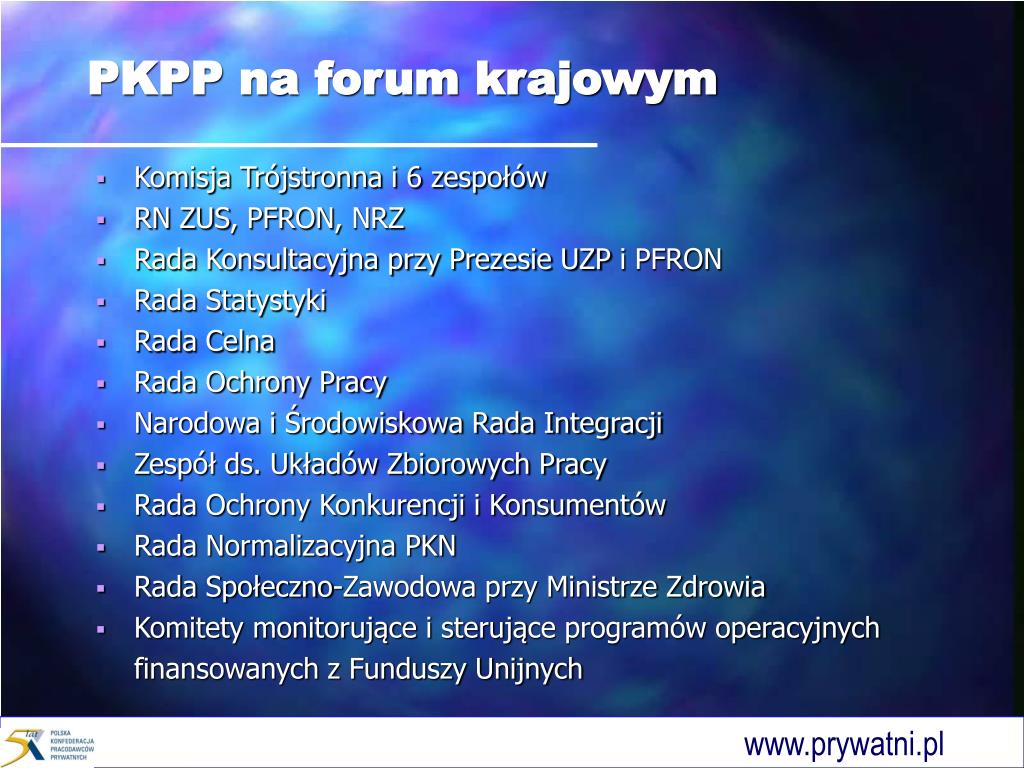 PKPP na forum krajowym

- Komisja Trójstronna i 6 zespołów
- RN ZUS, PFRON, NRZ
- Rada Konsultacyjna przy Prezesie UZP i PFRON
- Rada Statystyki
- Rada Celna
- Rada Ochrony Pracy
- Narodowa i Środowiskowa Rada Integracji
- Zespół ds. Układów Zbiorowych Pracy
- Rada Ochrony Konkurencji i Konsumentów
- Rada Normalizacyjna PKN
- Rada Społeczno-Zawodowa przy Ministrze Zdrowia
- Komitety monitorujące i sterujące programów operacyjnych finansowanych z Funduszy Unijnych

5 lat

POLSKA KONFEDERACJA PRACODAWCÓW PRYWATNYCH

www.prywatni.pl